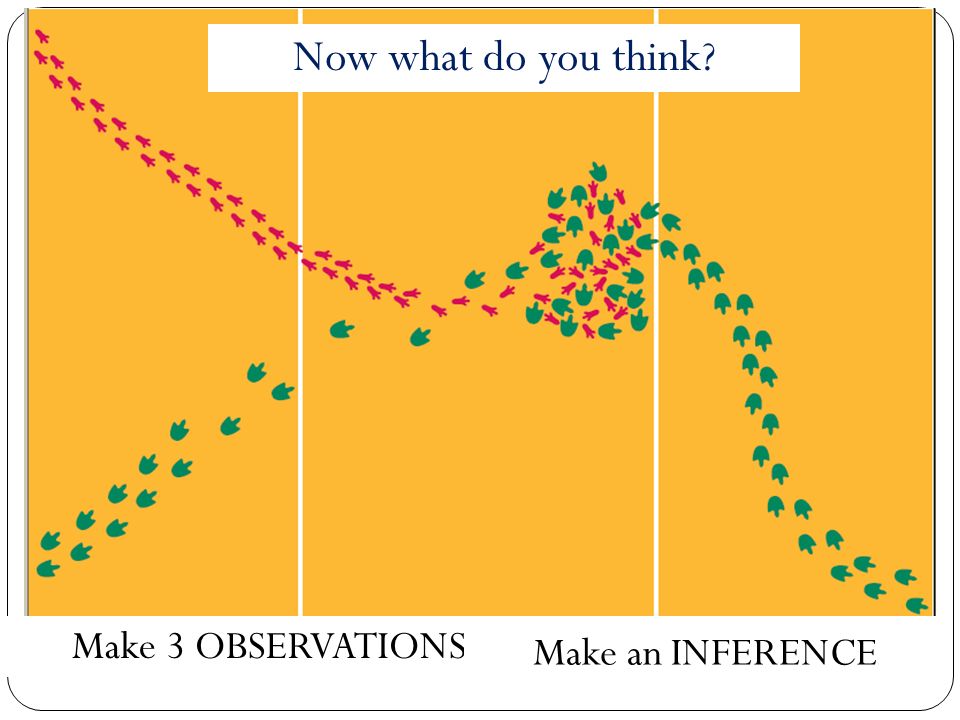 Now what do you think?

Make 3 OBSERVATIONS

Make an INFERENCE